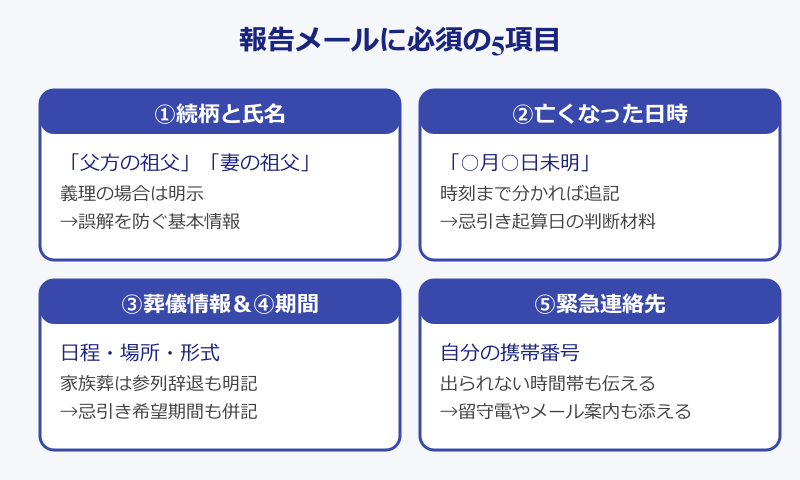 報告メールに必須の5項目

①続柄と氏名

「父方の祖父」「妻の祖父」
義理の場合は明示
→誤解を防ぐ基本情報

②亡くなった日時

「○月○日未明」
時刻まで分かれば追記
→忌引き起算日の判断材料

③葬儀情報＆④期間

日程・場所・形式
家族葬は参列辞退も明記
→忌引き希望期間も併記

⑤緊急連絡先

自分の携帯番号
出られない時間帯も伝える
→留守電やメール案内も添える